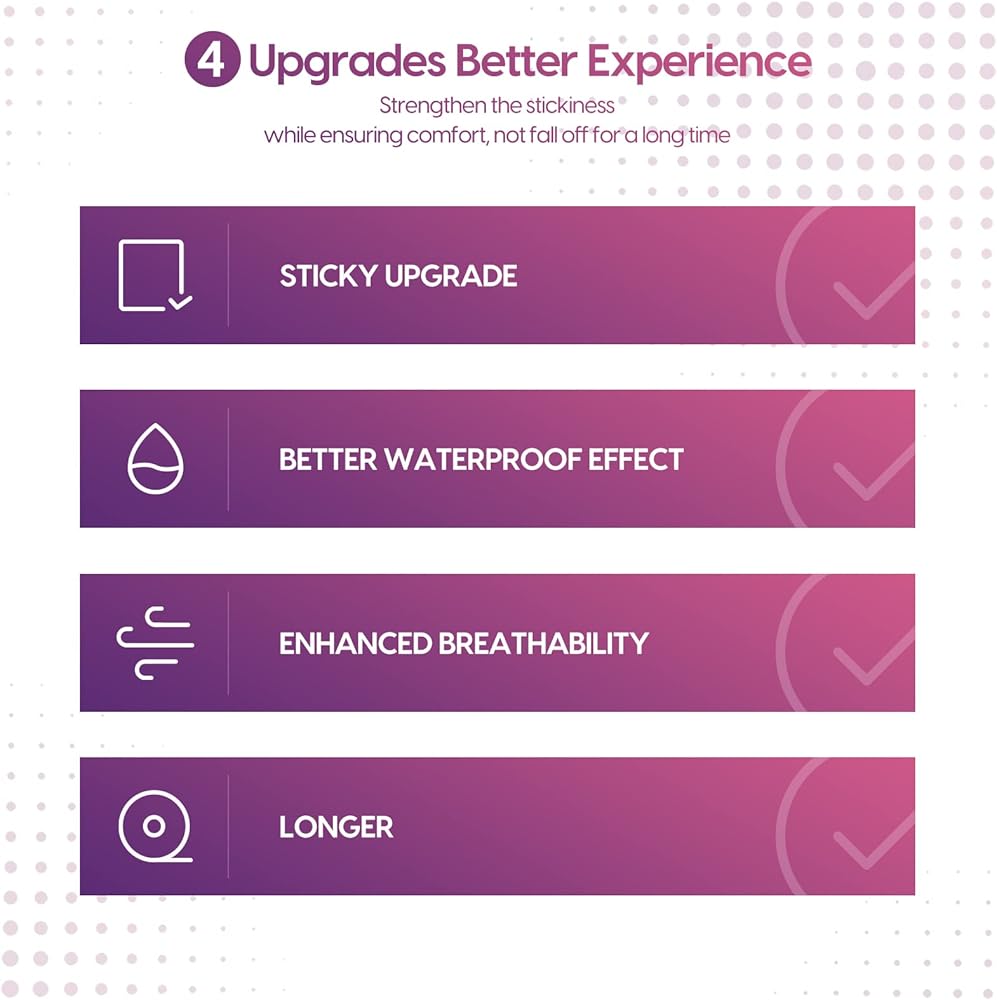 4 Upgrades Better Experience

Strengthen the stickiness
while ensuring comfort, not fall off for a long time

STICKY UPGRADE

BETTER WATERPROOF EFFECT

ENHANCED BREATHABILITY

LONGER